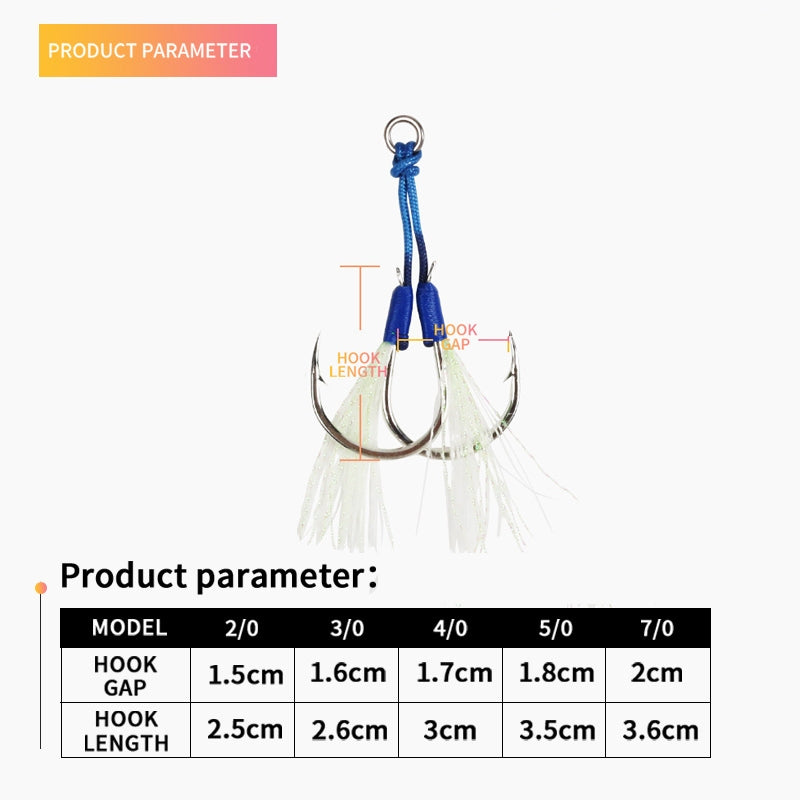 PRODUCT PARAMETER

HOOK LENGTH

HOOK GAP

Product parameter:

| MODEL | 2/0 | 3/0 | 4/0 | 5/0 | 7/0 |
|---|---|---|---|---|---|
| HOOK GAP | 1.5cm | 1.6cm | 1.7cm | 1.8cm | 2cm |
| HOOK LENGTH | 2.5cm | 2.6cm | 3cm | 3.5cm | 3.6cm |